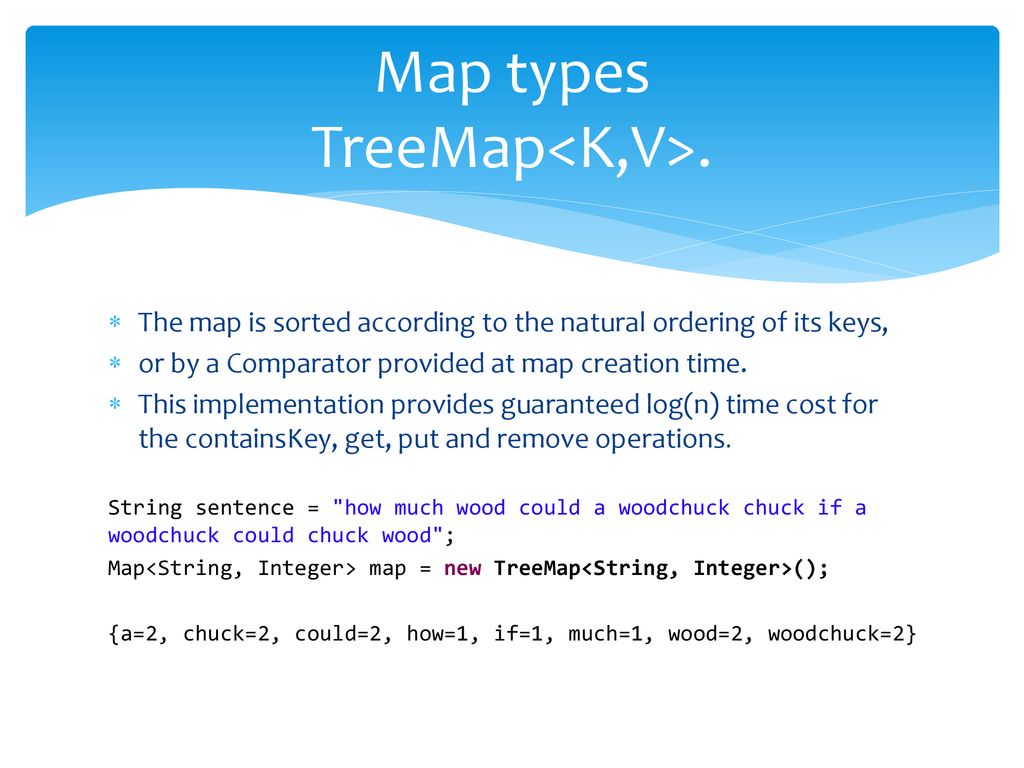 Map types
TreeMap<K,V>.

∗ The map is sorted according to the natural ordering of its keys,
∗ or by a Comparator provided at map creation time.
∗ This implementation provides guaranteed log(n) time cost for the containsKey, get, put and remove operations.

String sentence = "how much wood could a woodchuck chuck if a woodchuck could chuck wood";
Map<String, Integer> map = new TreeMap<String, Integer>();

{a=2, chuck=2, could=2, how=1, if=1, much=1, wood=2, woodchuck=2}